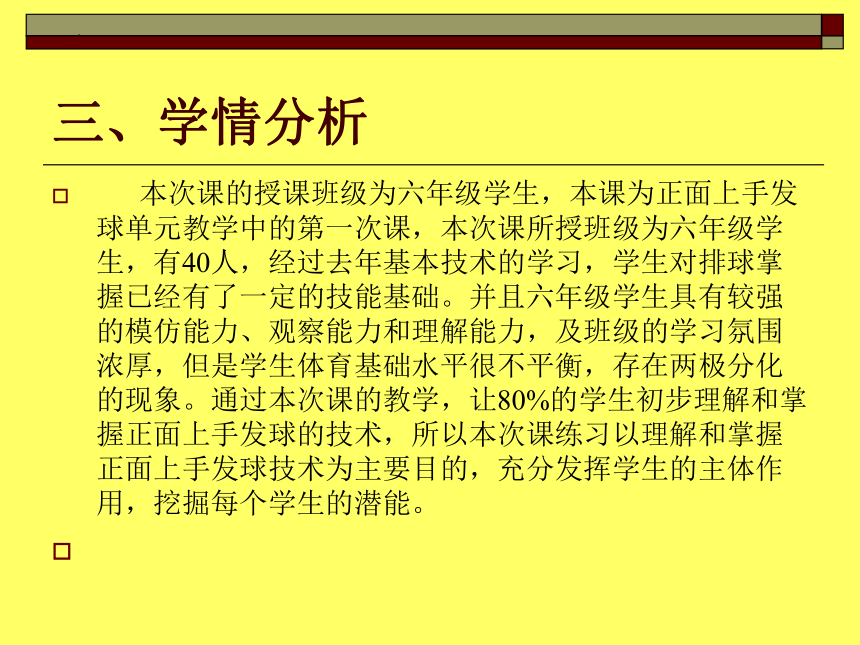 三、学情分析

本次课的授课班级为六年级学生，本课为正面上手发球单元教学中的第一次课，本次课所授班级为六年级学生，有40人，经过去年基本技术的学习，学生对排球掌握已经有了一定的技能基础。并且六年级学生具有较强的模仿能力、观察能力和理解能力，及班级的学习氛围浓厚，但是学生体育基础水平很不平衡，存在两极分化的现象。通过本次课的教学，让80%的学生初步理解和掌握正面上手发球的技术，所以本次课练习以理解和掌握正面上手发球技术为主要目的，充分发挥学生的主体作用，挖掘每个学生的潜能。